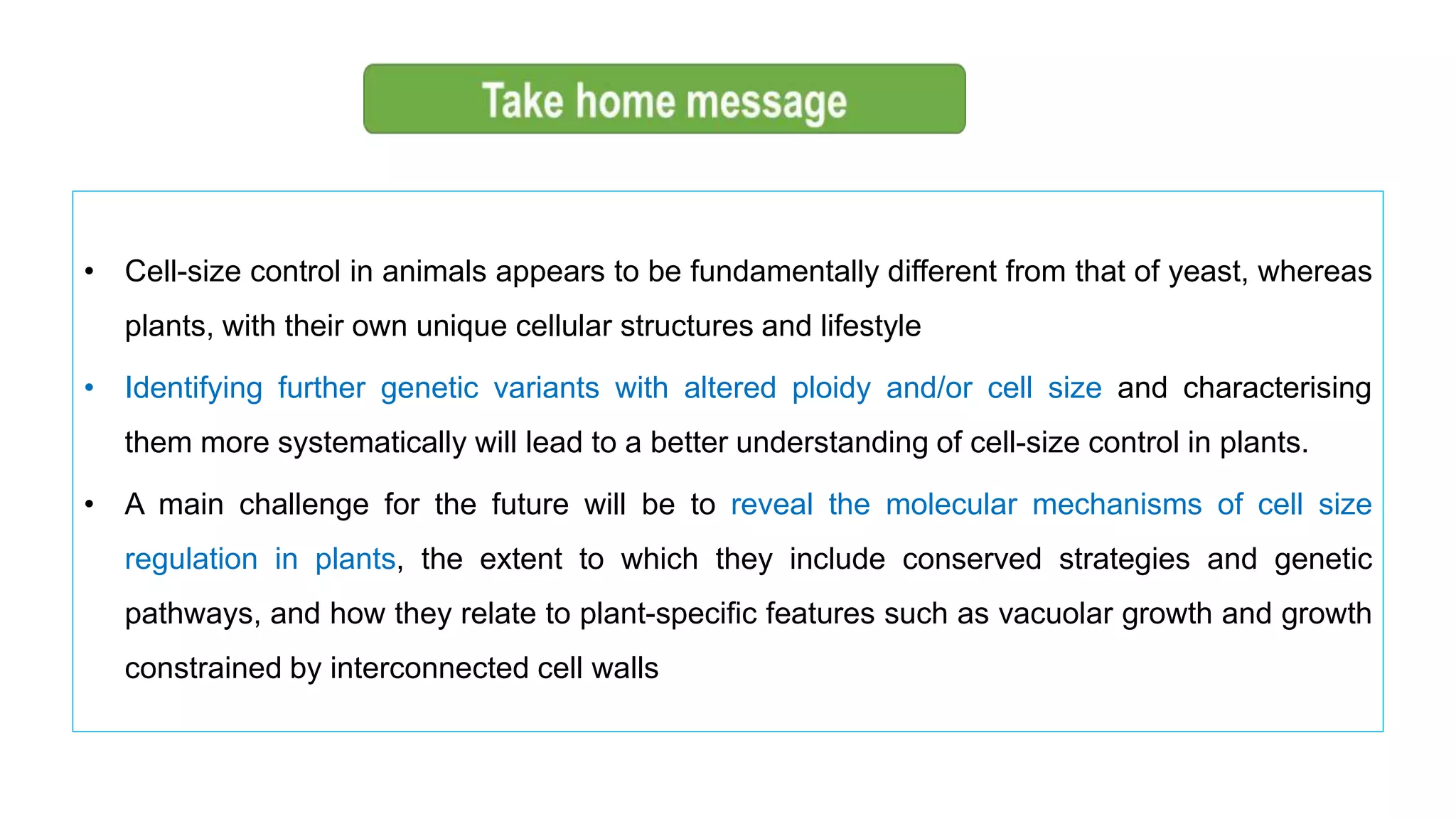 Take home message

• Cell-size control in animals appears to be fundamentally different from that of yeast, whereas plants, with their own unique cellular structures and lifestyle

• Identifying further genetic variants with altered ploidy and/or cell size and characterising them more systematically will lead to a better understanding of cell-size control in plants.

• A main challenge for the future will be to reveal the molecular mechanisms of cell size regulation in plants, the extent to which they include conserved strategies and genetic pathways, and how they relate to plant-specific features such as vacuolar growth and growth constrained by interconnected cell walls